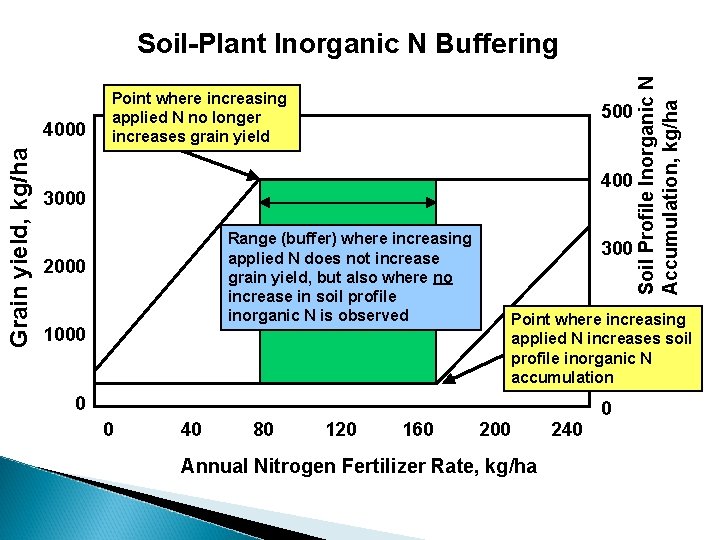 Soil-Plant Inorganic N Buffering

Point where increasing applied N no longer increases grain yield

Range (buffer) where increasing applied N does not increase grain yield, but also where no increase in soil profile inorganic N is observed

Point where increasing applied N increases soil profile inorganic N accumulation

Grain yield, kg/ha

4000
3000
2000
1000
0

Soil Profile Inorganic N Accumulation, kg/ha

500
400
300
0

0 40 80 120 160 200 240

Annual Nitrogen Fertilizer Rate, kg/ha